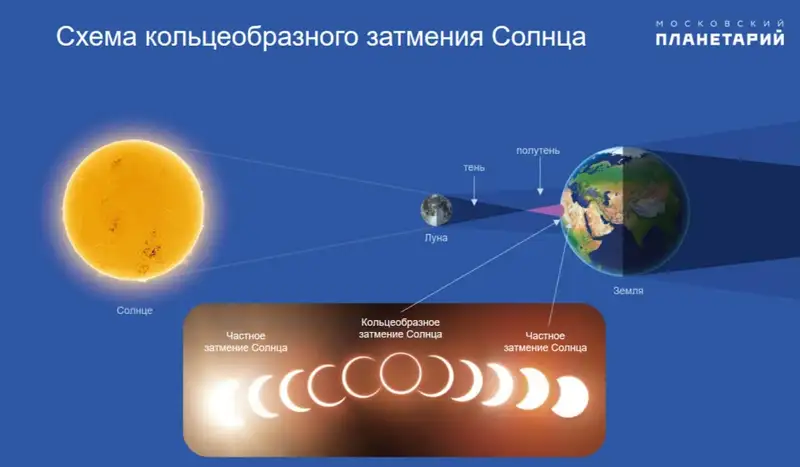 Схема кольцеобразного затмения Солнца

МОСКОВСКИЙ
ПЛАНЕТАРИЙ

полутень

тень

Луна

Солнце

Земля

Частное
затмение Солнца

Кольцеобразное
затмение Солнца

Частное
затмение Солнца